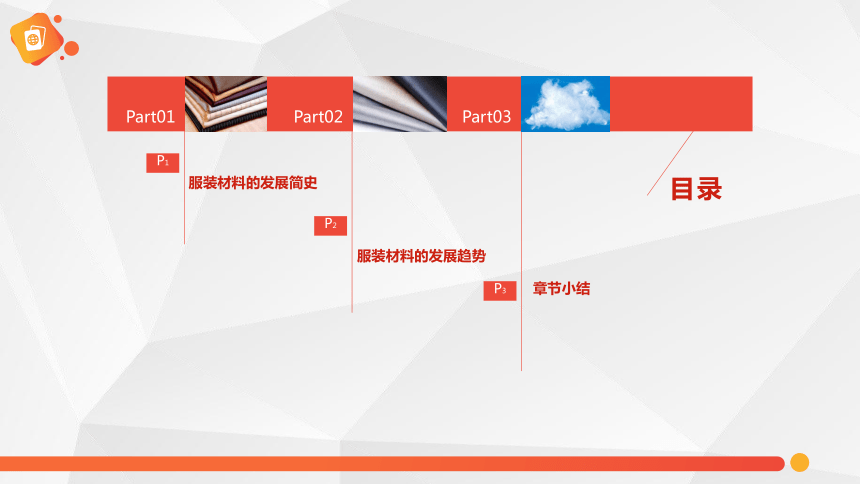 Part01

Part02

Part03

$P_1$

服装材料的发展简史

$P_2$

服装材料的发展趋势

$P_3$

章节小结

目录